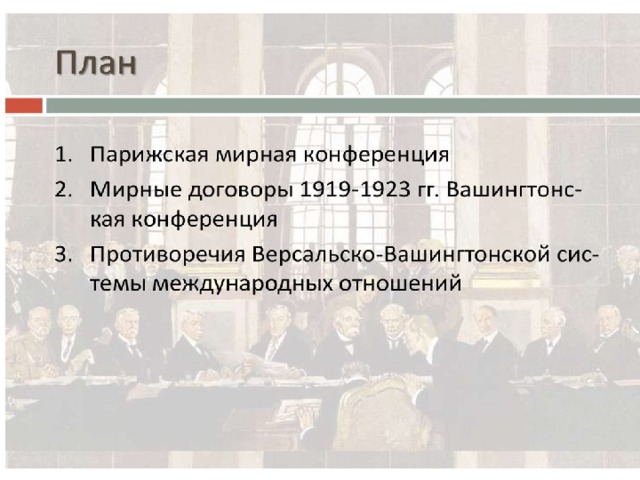 План

1. Парижская мирная конференция
2. Мирные договоры 1919-1923 гг. Вашингтонская конференция
3. Противоречия Версальско-Вашингтонской системы международных отношений